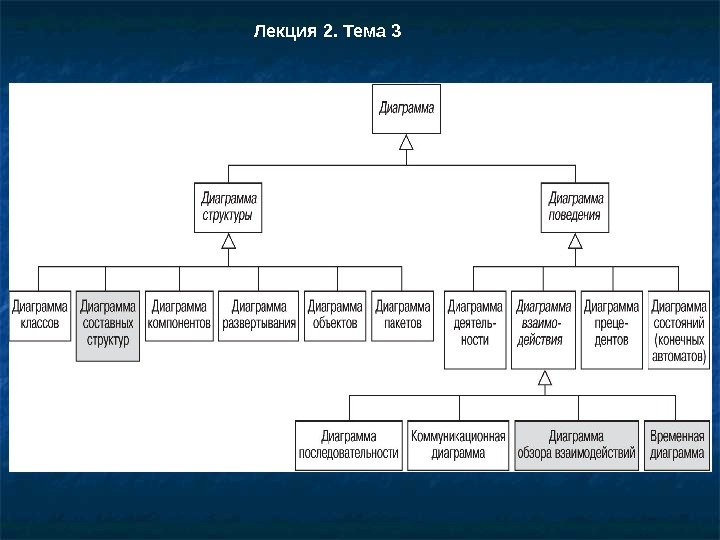 Лекция 2. Тема 3

Диаграмма

Диаграмма структуры

Диаграмма поведения

Диаграмма классов

Диаграмма составных структур

Диаграмма компонентов

Диаграмма развертывания

Диаграмма объектов

Диаграмма пакетов

Диаграмма деятельности

Диаграмма взаимодействия

Диаграмма прецедентов

Диаграмма состояний (конечных автоматов)

Диаграмма последовательности

Коммуникационная диаграмма

Диаграмма обзора взаимодействий

Временная диаграмма